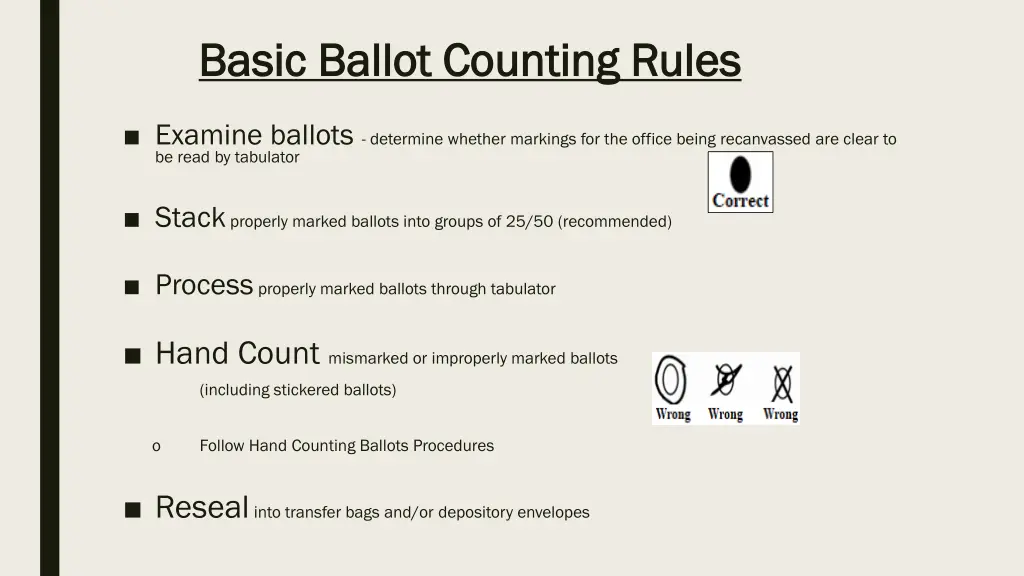 Basic Ballot Counting Rules

■ Examine ballots - determine whether markings for the office being recanvassed are clear to be read by tabulator

Correct

■ Stack properly marked ballots into groups of 25/50 (recommended)

■ Process properly marked ballots through tabulator

■ Hand Count mismarked or improperly marked ballots (including stickered ballots)

Wrong Wrong Wrong

o Follow Hand Counting Ballots Procedures

■ Reseal into transfer bags and/or depository envelopes